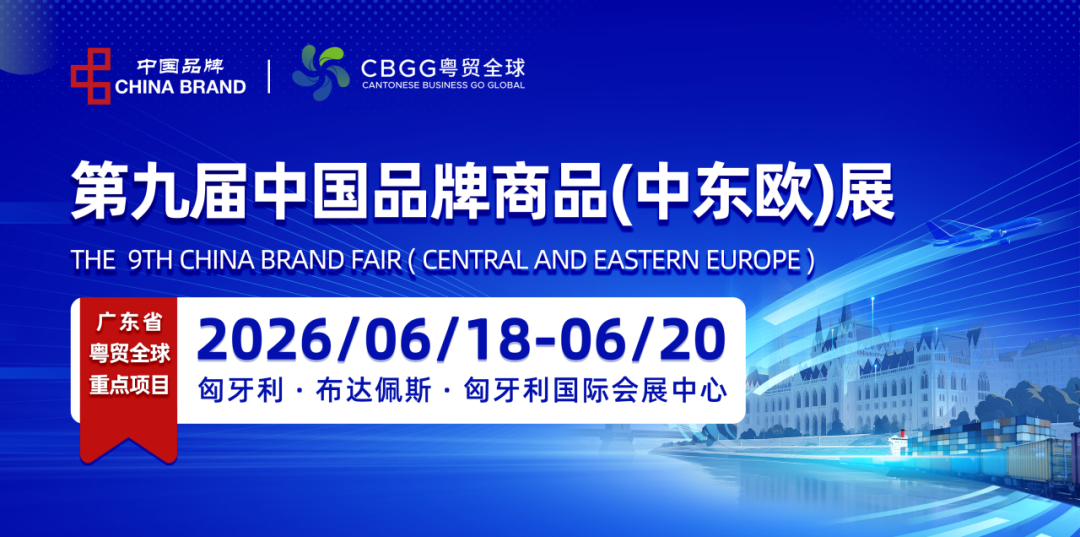 中国品牌
CHINA BRAND

CBGG粤贸全球
CANTONESE BUSINESS GO GLOBAL

第九届中国品牌商品(中东欧)展

THE 9TH CHINA BRAND FAIR ( CENTRAL AND EASTERN EUROPE )

广东省
粤贸全球
重点项目

2026/06/18-06/20

匈牙利 · 布达佩斯 · 匈牙利国际会展中心